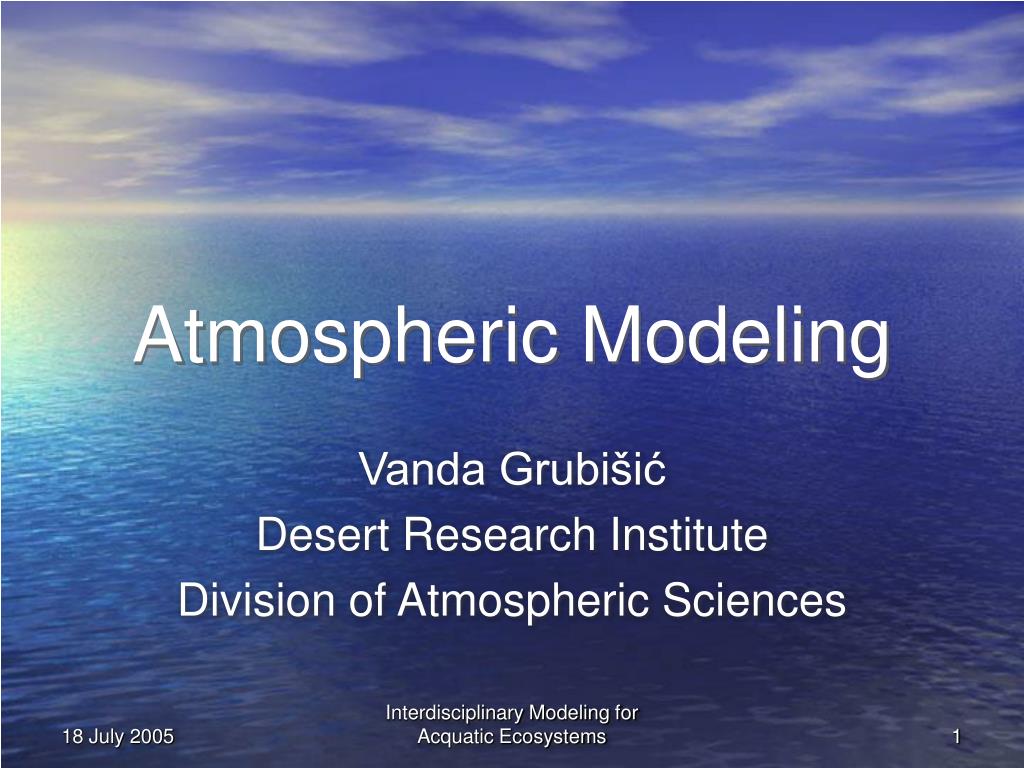 Atmospheric Modeling

Vanda Grubišić
Desert Research Institute
Division of Atmospheric Sciences

18 July 2005

Interdisciplinary Modeling for Acquatic Ecosystems

1